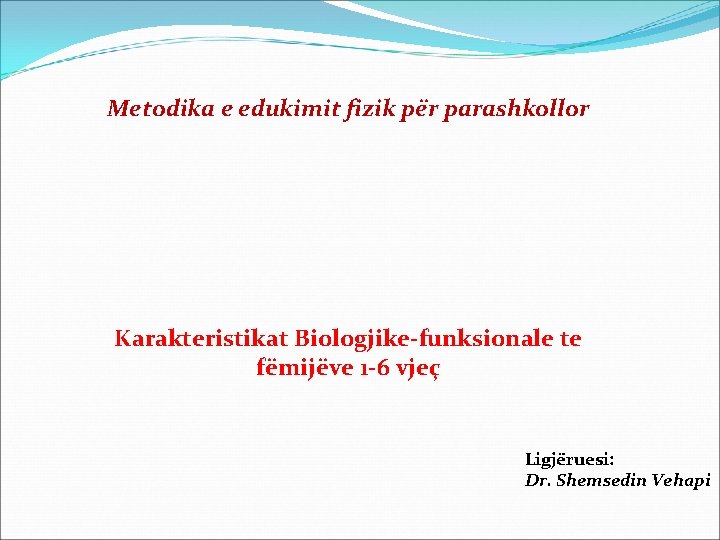 Metodika e edukimit fizik për parashkollor

Karakteristikat Biologjike-funksionale te fëmijëve 1-6 vjeç

Ligjëruesi:
Dr. Shemsedin Vehapi